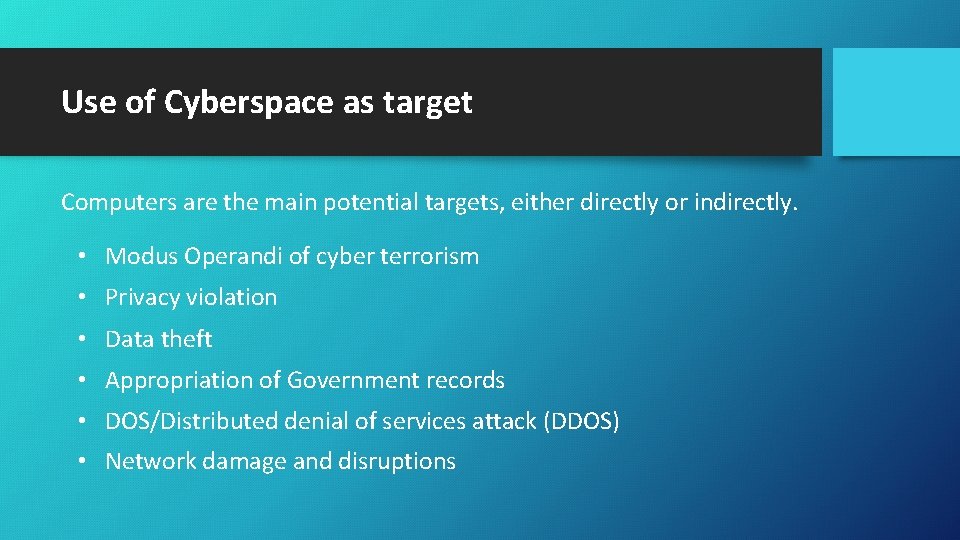 Use of Cyberspace as target

Computers are the main potential targets, either directly or indirectly.

• Modus Operandi of cyber terrorism
• Privacy violation
• Data theft
• Appropriation of Government records
• DOS/Distributed denial of services attack (DDOS)
• Network damage and disruptions